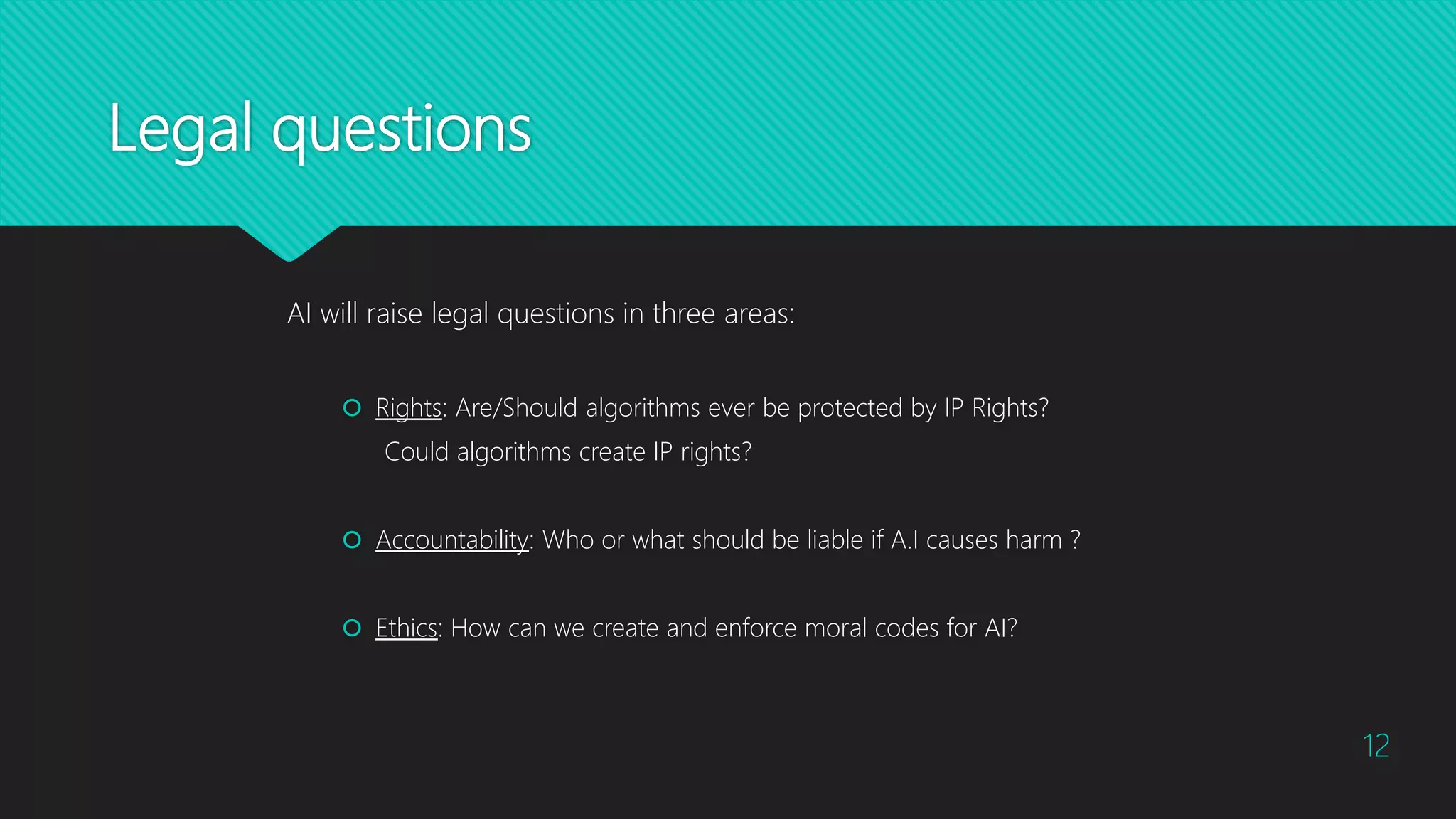 Legal questions

AI will raise legal questions in three areas:

Rights: Are/Should algorithms ever be protected by IP Rights? Could algorithms create IP rights?

Accountability: Who or what should be liable if A.I causes harm ?

Ethics: How can we create and enforce moral codes for AI?

12